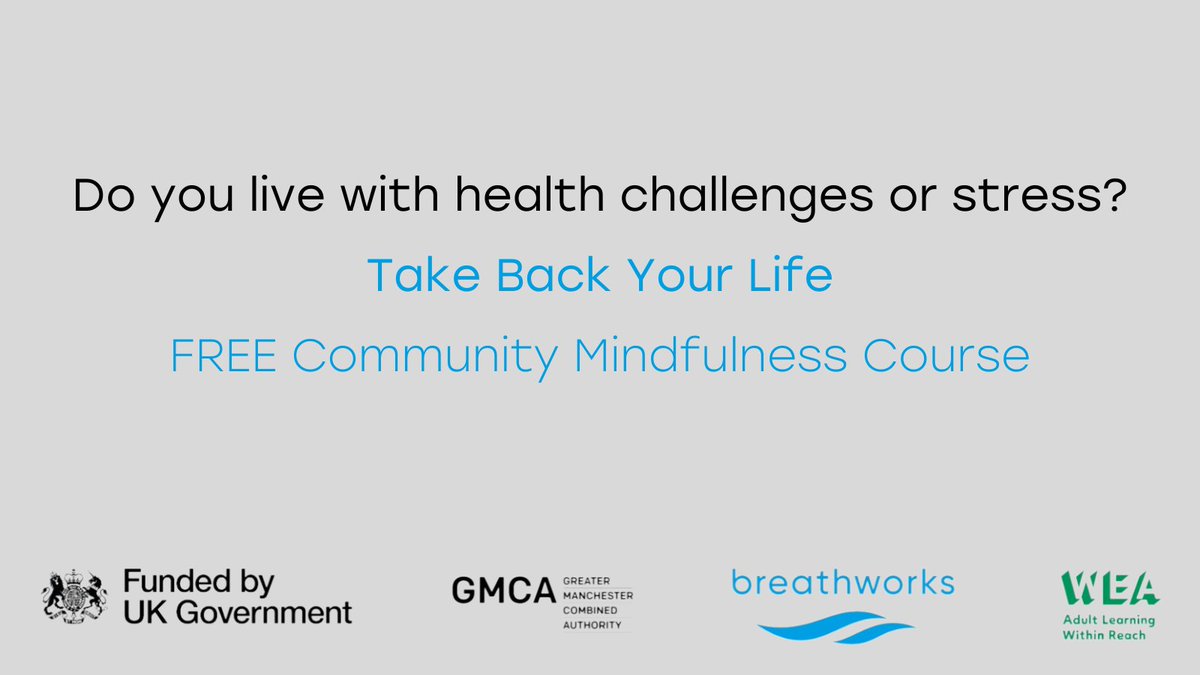 Do you live with health challenges or stress?

Take Back Your Life

FREE Community Mindfulness Course

Funded by UK Government

GMCA GREATER MANCHESTER COMBINED AUTHORITY

breathworks

WEA Adult Learning Within Reach